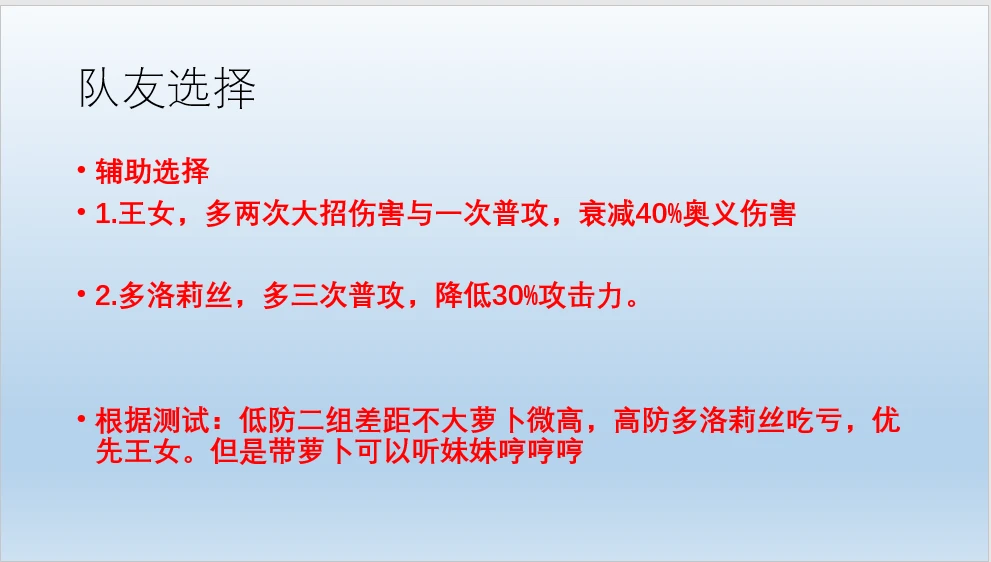 队友选择

• 辅助选择

• 1.王女，多两次大招伤害与一次普攻，衰减40%奥义伤害

• 2.多洛莉丝，多三次普攻，降低30%攻击力。

• 根据测试：低防二组差距不大萝卜微高，高防多洛莉丝吃亏，优先王女。但是带萝卜可以听妹妹哼哼哼